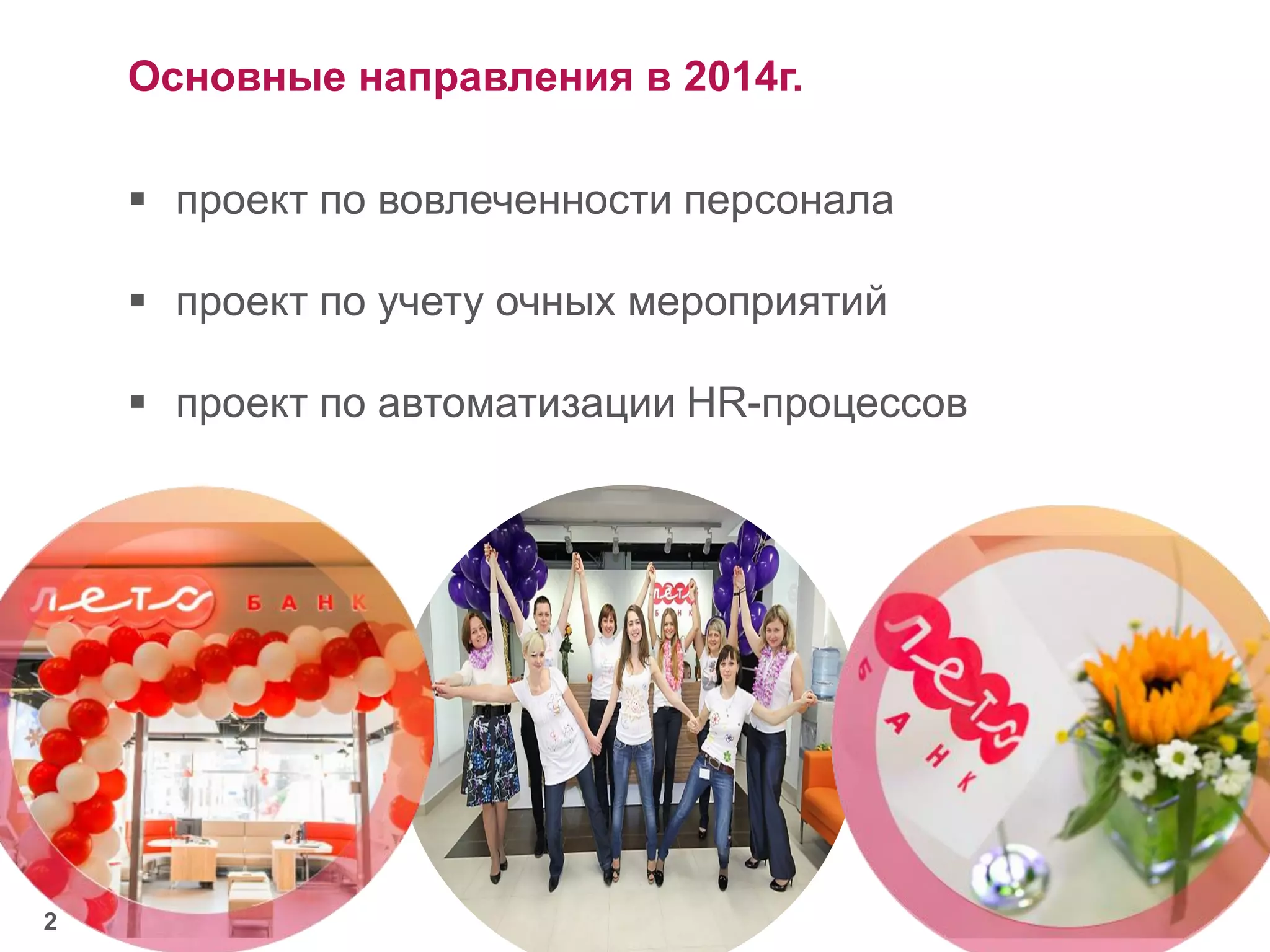 Основные направления в 2014г.

▪ проект по вовлеченности персонала

▪ проект по учету очных мероприятий

▪ проект по автоматизации HR-процессов

лето БАНК

лето БАНК

лето БАНК

2